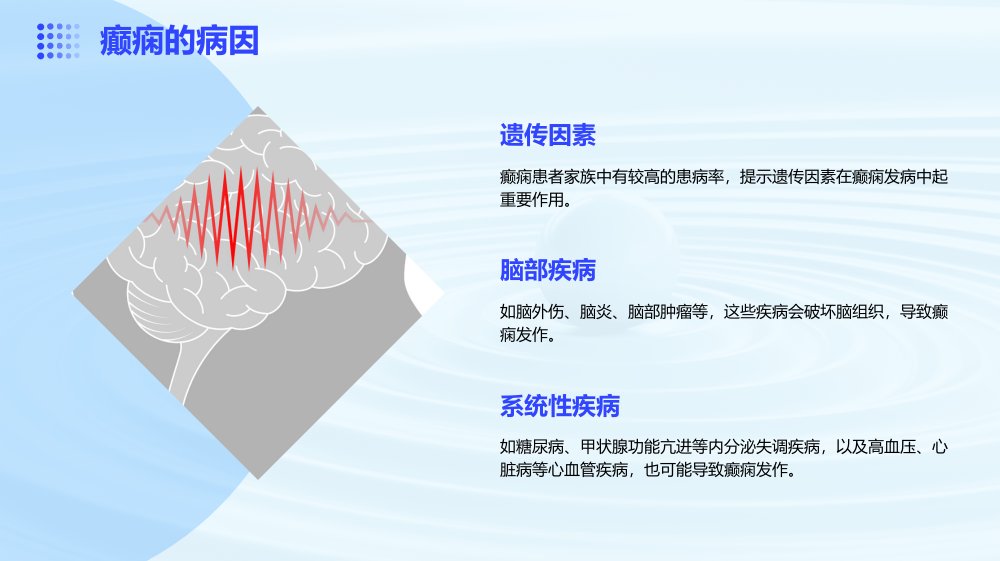 癫痫的病因

遗传因素

癫痫患者家族中有较高的患病率，提示遗传因素在癫痫发病中起重要作用。

脑部疾病

如脑外伤、脑炎、脑部肿瘤等，这些疾病会破坏脑组织，导致癫痫发作。

系统性疾病

如糖尿病、甲状腺功能亢进等内分泌失调疾病，以及高血压、心脏病等心血管疾病，也可能导致癫痫发作。